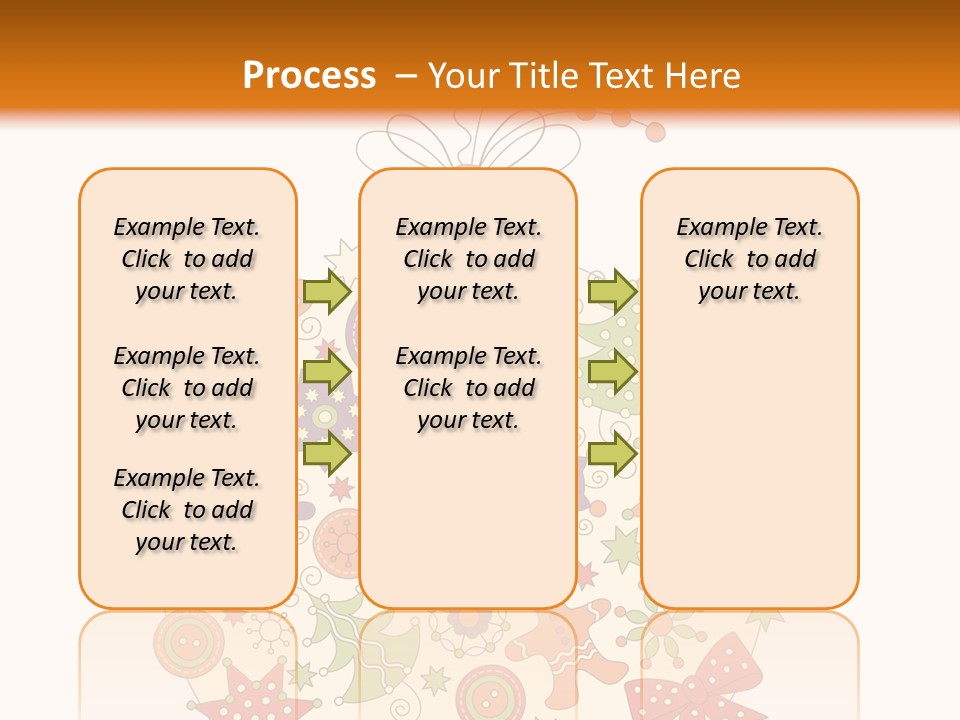 Process – Your Title Text Here

Example Text. Click to add your text.

Example Text. Click to add your text.

Example Text. Click to add your text.

Example Text. Click to add your text.

Example Text. Click to add your text.

Example Text. Click to add your text.